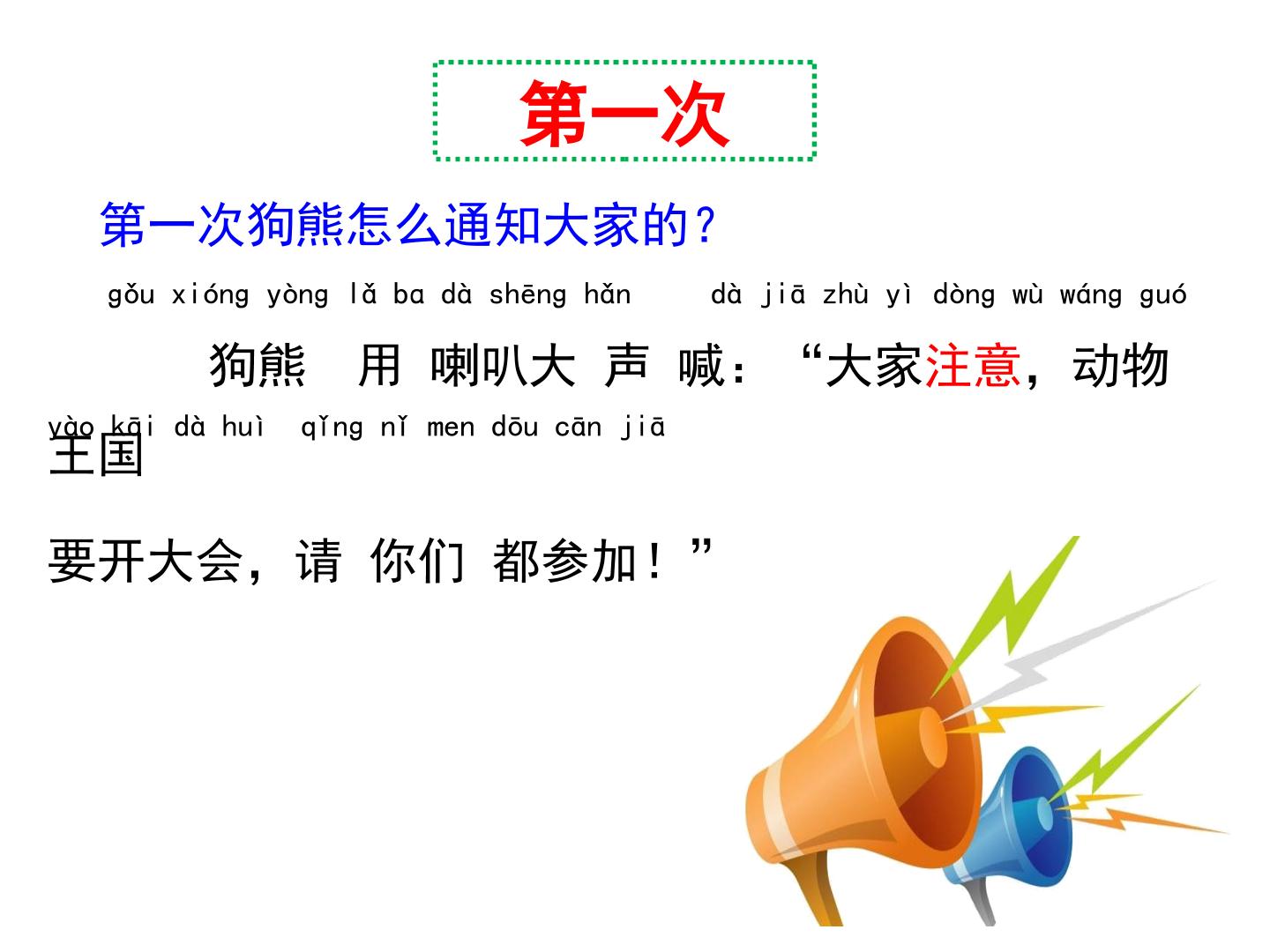 第一次

第一次狗熊怎么通知大家的？

gǒu xióng yòng lǎ ba dà shēng hǎn dà jiā zhù yì dòng wù wáng guó

狗熊 用 喇叭大 声 喊：“大家注意，动物王国

yào kāi dà huì qǐng nǐ men dōu cān jiā

要开大会，请 你们 都参加！”